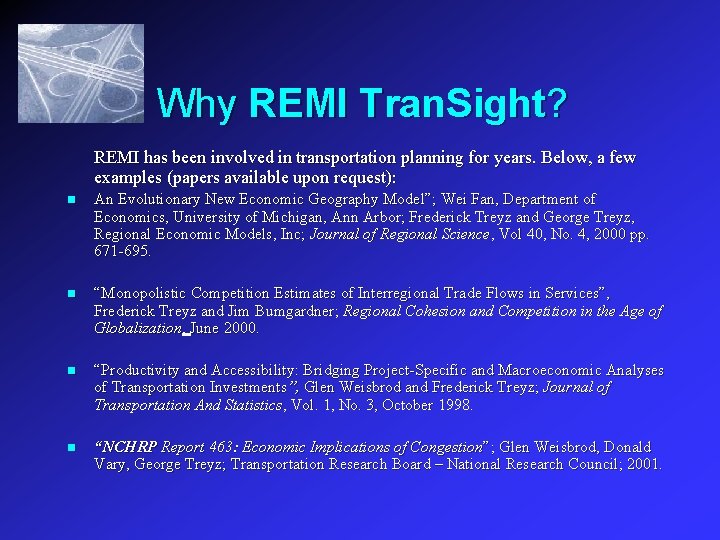 Why REMI TranSight?

REMI has been involved in transportation planning for years. Below, a few examples (papers available upon request):

• An Evolutionary New Economic Geography Model"; Wei Fan, Department of Economics, University of Michigan, Ann Arbor; Frederick Treyz and George Treyz, Regional Economic Models, Inc; Journal of Regional Science, Vol 40, No. 4, 2000 pp. 671-695.

• "Monopolistic Competition Estimates of Interregional Trade Flows in Services", Frederick Treyz and Jim Bumgardner; Regional Cohesion and Competition in the Age of Globalization, June 2000.

• "Productivity and Accessibility: Bridging Project-Specific and Macroeconomic Analyses of Transportation Investments", Glen Weisbrod and Frederick Treyz; Journal of Transportation And Statistics, Vol. 1, No. 3, October 1998.

• "NCHRP Report 463: Economic Implications of Congestion"; Glen Weisbrod, Donald Vary, George Treyz; Transportation Research Board – National Research Council; 2001.